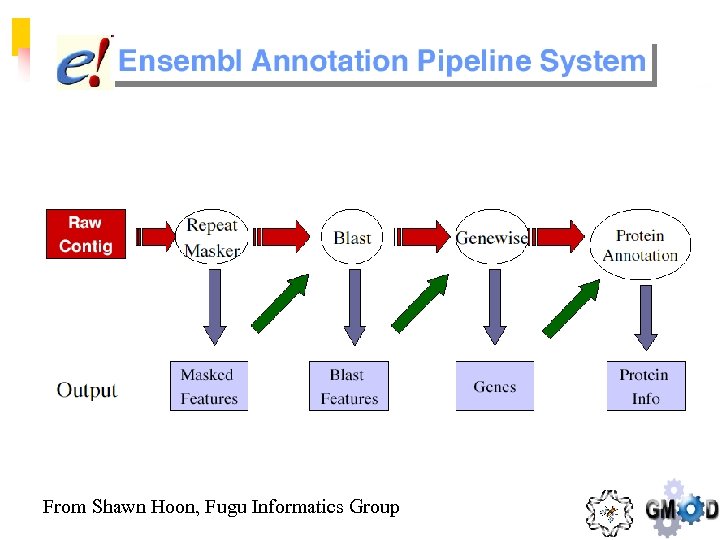 e! Ensembl Annotation Pipeline System

Raw Contig

Repeat Masker

Blast

Genewise

Protein Annotation

Output

Masked Features

Blast Features

Genes

Protein Info

From Shawn Hoon, Fugu Informatics Group

GMOD